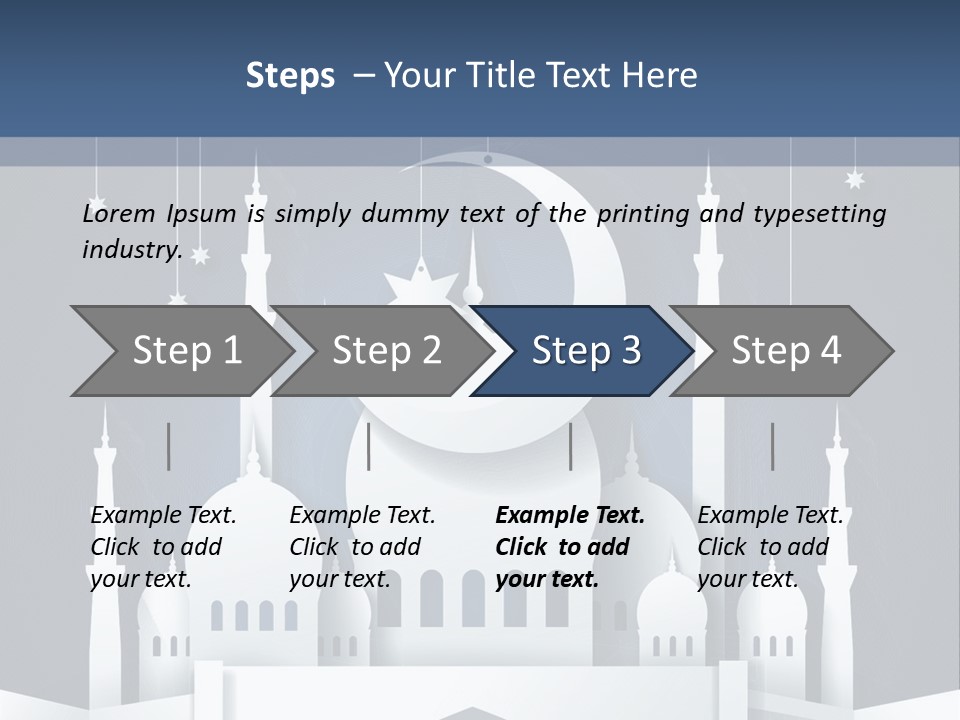 Steps – Your Title Text Here

Lorem Ipsum is simply dummy text of the printing and typesetting industry.

Step 1

Step 2

Step 3

Step 4

Example Text. Click to add your text.

Example Text. Click to add your text.

Example Text. Click to add your text.

Example Text. Click to add your text.